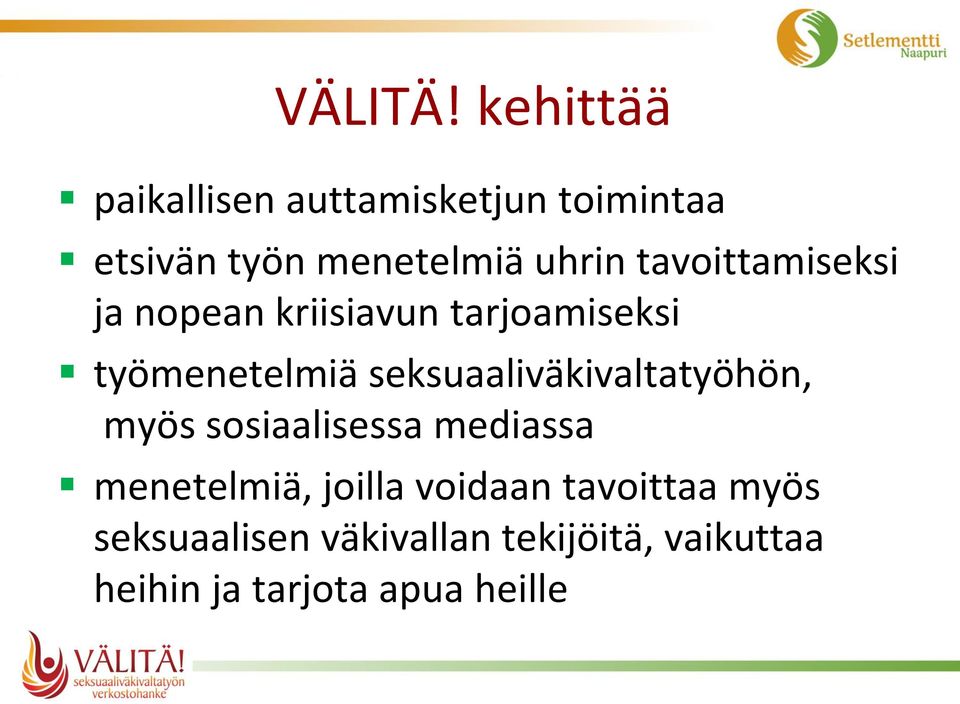 Setlementti
Naapuri

VÄLITÄ! kehittää

- paikallisen auttamisketjun toimintaa
- etsivän työn menetelmiä uhrin tavoittamiseksi ja nopean kriisiavun tarjoamiseksi
- työmenetelmiä seksuaaliväkivaltatyöhön, myös sosiaalisessa mediassa
- menetelmiä, joilla voidaan tavoittaa myös seksuaalisen väkivallan tekijöitä, vaikuttaa heihin ja tarjota apua heille

VÄLITÄ!
seksuaaliväkivaltatyön verkostohanke